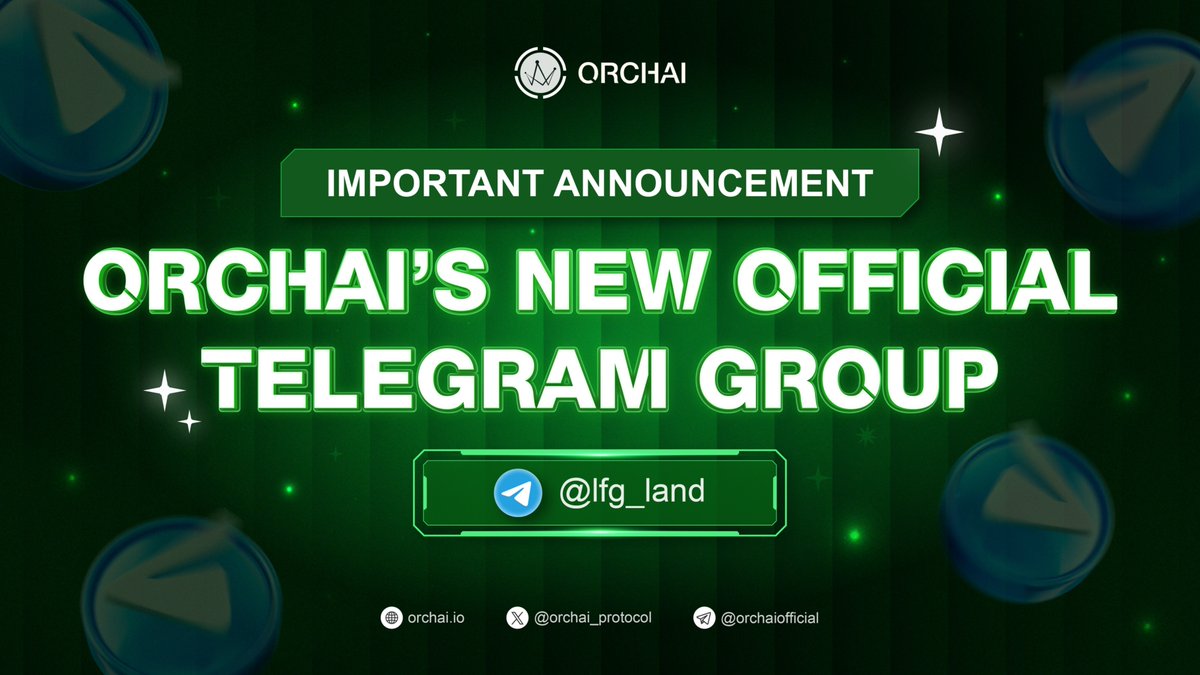 ORCHAI

IMPORTANT ANNOUNCEMENT

ORCHAI'S NEW OFFICIAL TELEGRAM GROUP

@lfg_land

orchai.io
@orchai_protocol
@orchaiofficial